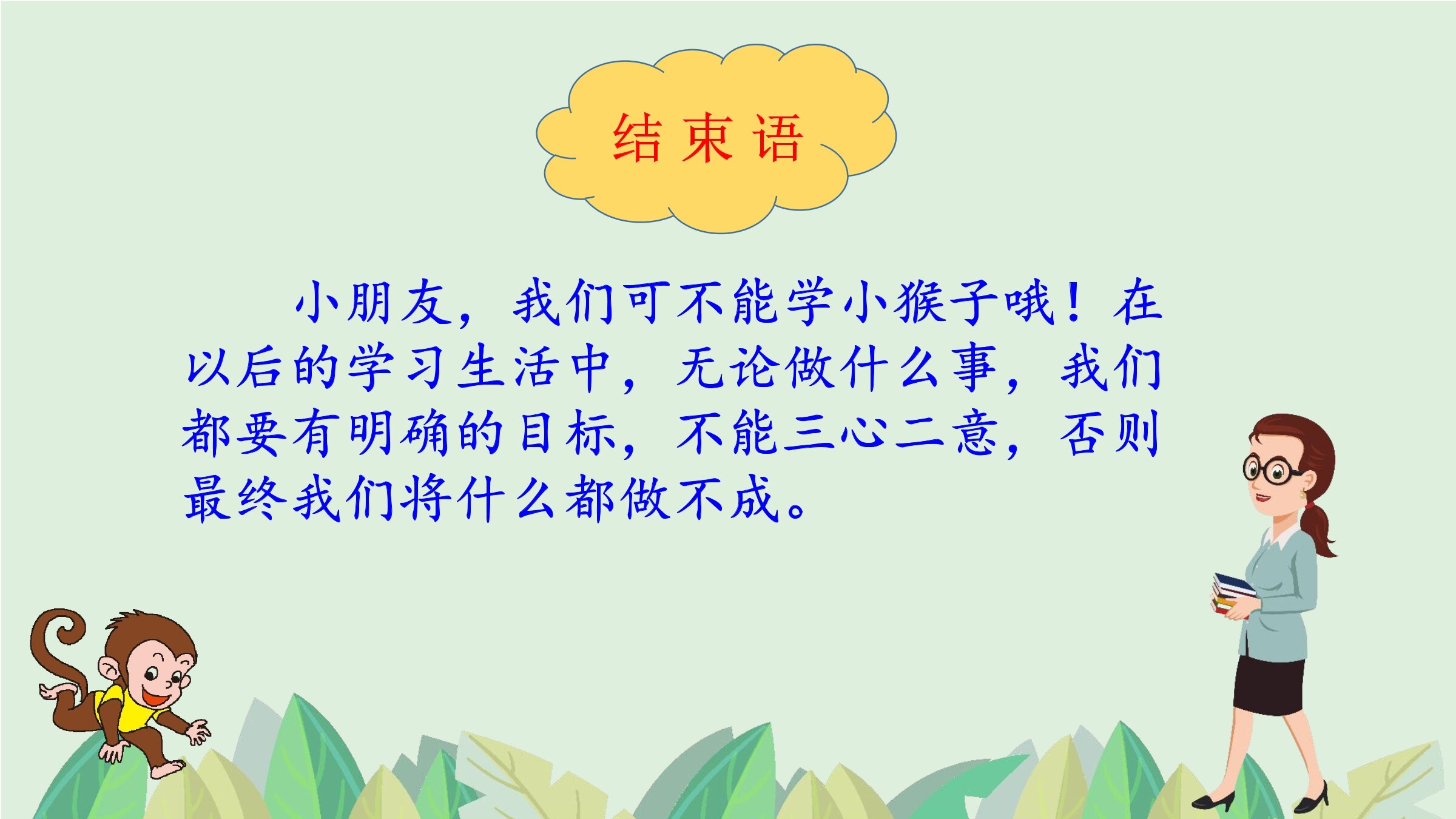 结束语

小朋友，我们可不能学小猴子哦！在以后的学习生活中，无论做什么事，我们都要有明确的目标，不能三心二意，否则最终我们将什么都做不成。